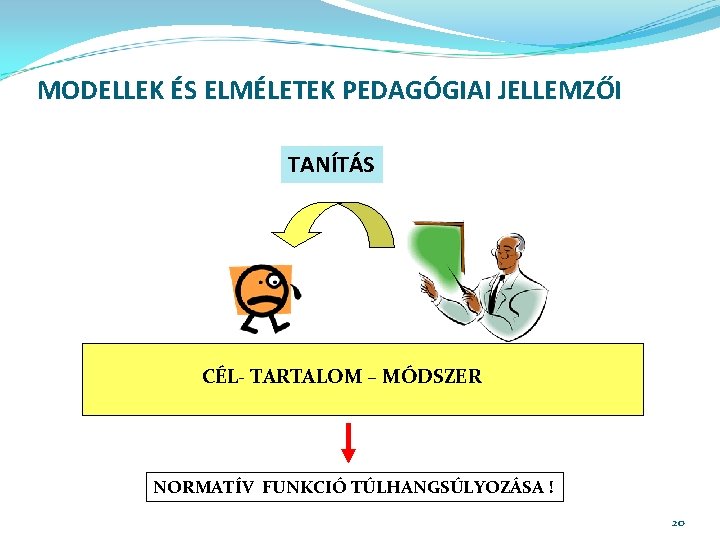 MODELLEK ÉS ELMÉLETEK PEDAGÓGIAI JELLEMZŐI

TANÍTÁS

CÉL- TARTALOM – MÓDSZER

NORMATÍV FUNKCIÓ TÚLHANGSÚLYOZÁSA !

20